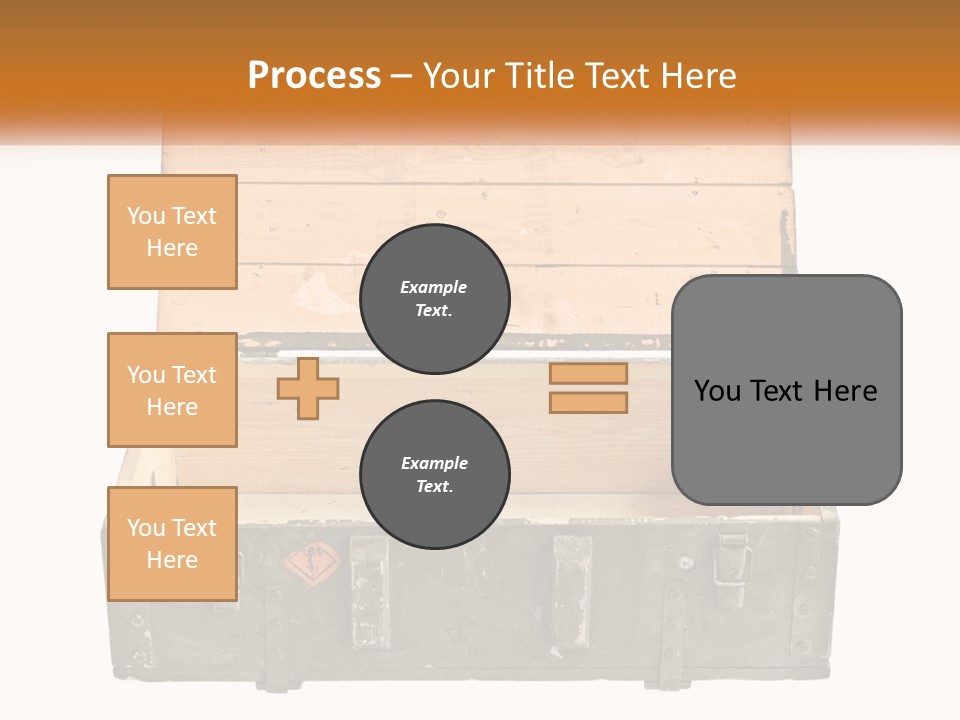 Process – Your Title Text Here

You Text Here

You Text Here

You Text Here

Example Text.

Example Text.

You Text Here